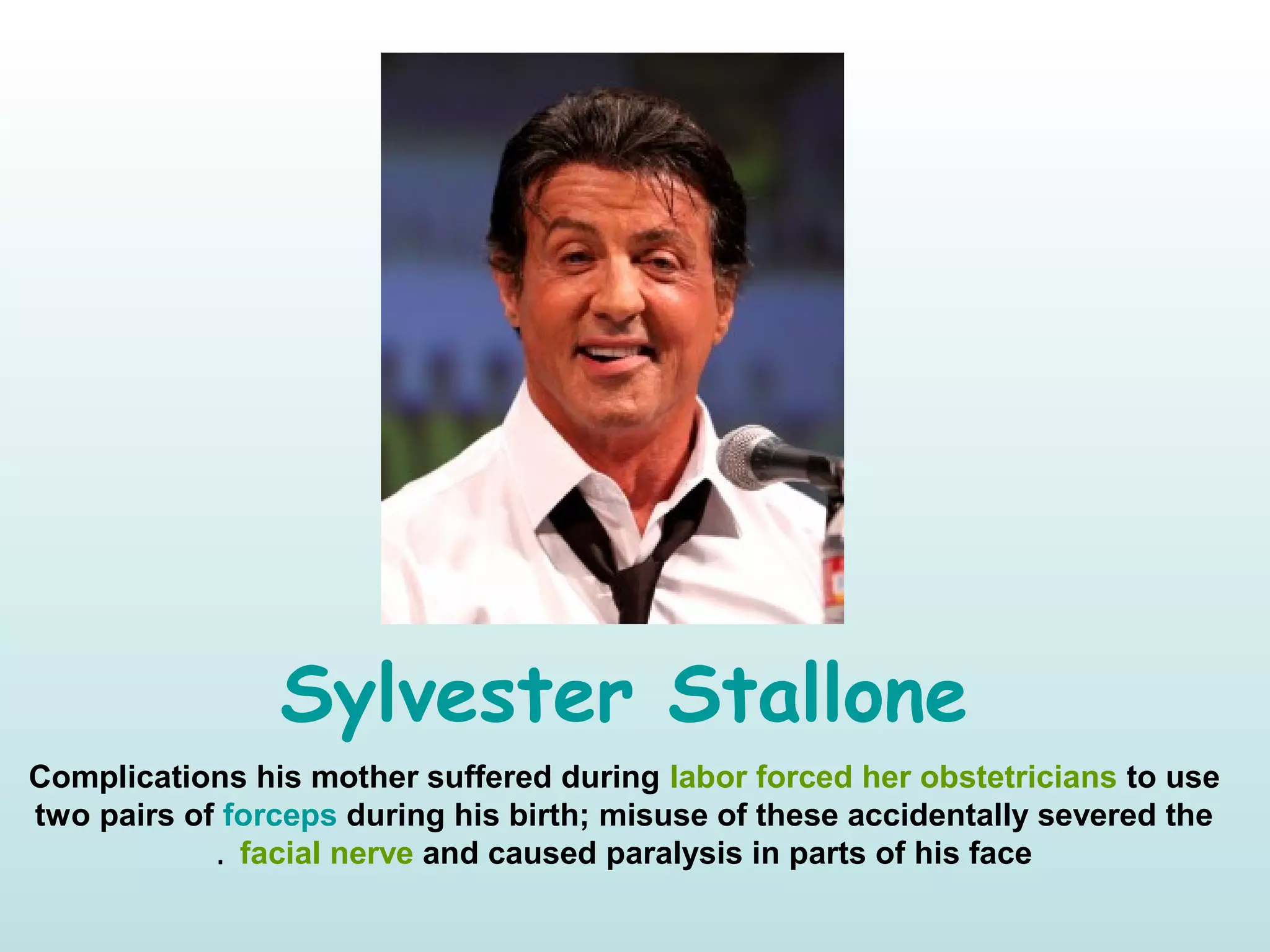 Sylvester Stallone

Complications his mother suffered during labor forced her obstetricians to use two pairs of forceps during his birth; misuse of these accidentally severed the . facial nerve and caused paralysis in parts of his face